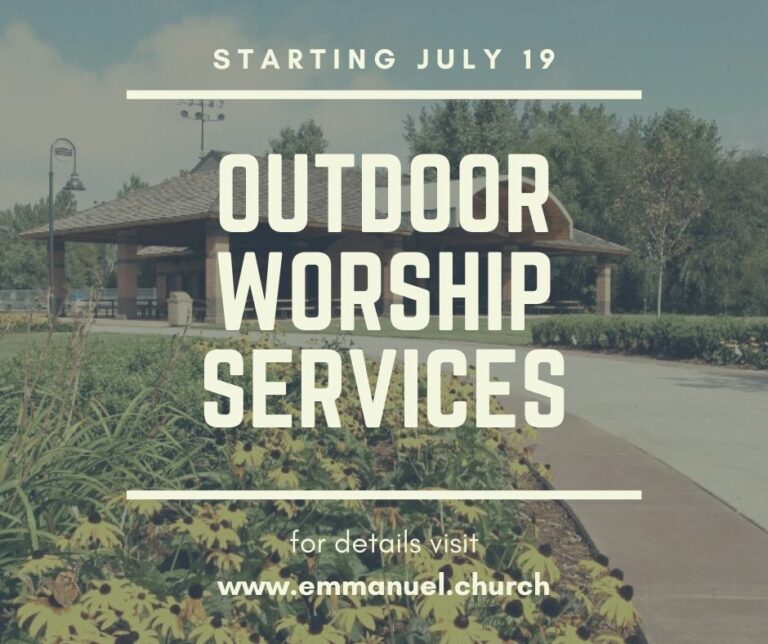 STARTING JULY 19

OUTDOOR WORSHIP SERVICES

for details visit
www.emmanuel.church